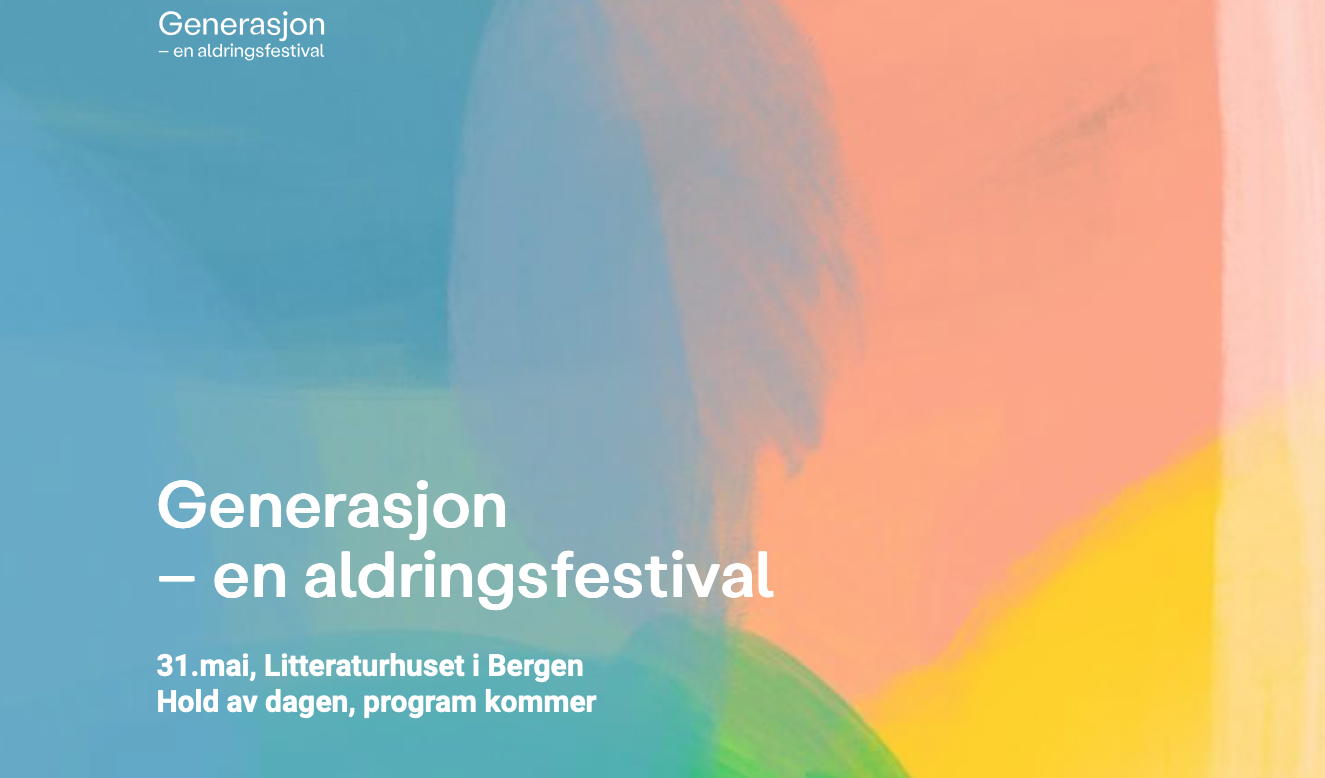 Generasjon
– en aldringsfestival

Generasjon
– en aldringsfestival

31.mai, Litteraturhuset i Bergen
Hold av dagen, program kommer